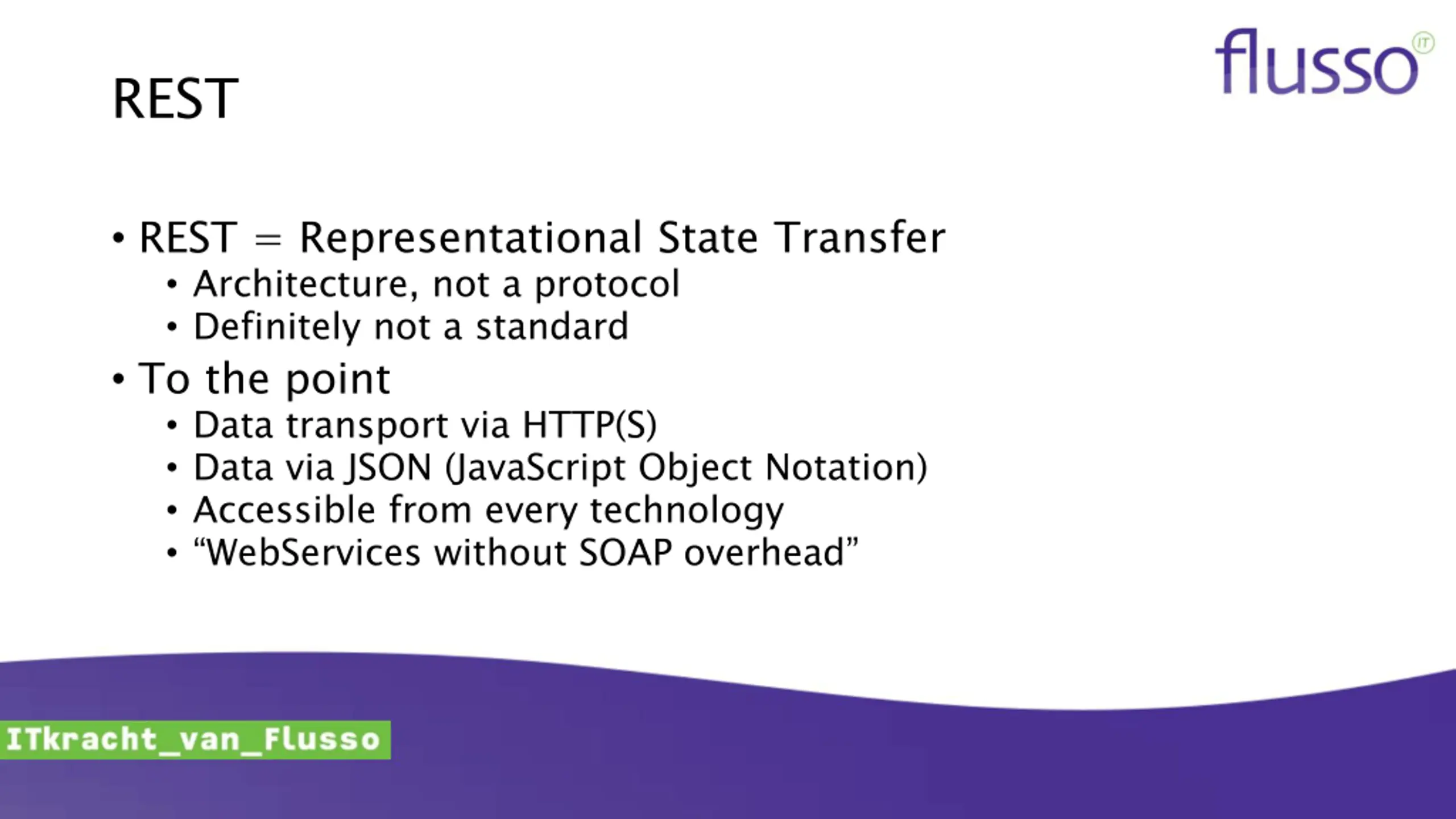 flusso IT

REST

• REST = Representational State Transfer
  • Architecture, not a protocol
  • Definitely not a standard
• To the point
  • Data transport via HTTP(S)
  • Data via JSON (JavaScript Object Notation)
  • Accessible from every technology
  • “WebServices without SOAP overhead”

ITkracht_van_Flusso